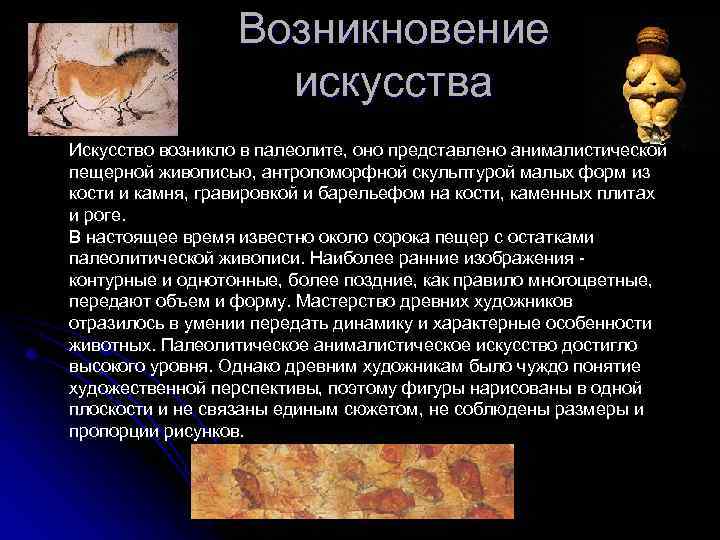 Возникновение искусства

Искусство возникло в палеолите, оно представлено анималистической пещерной живописью, антропоморфной скульптурой малых форм из кости и камня, гравировкой и барельефом на кости, каменных плитах и роге.
В настоящее время известно около сорока пещер с остатками палеолитической живописи. Наиболее ранние изображения - контурные и однотонные, более поздние, как правило многоцветные, передают объем и форму. Мастерство древних художников отразилось в умении передать динамику и характерные особенности животных. Палеолитическое анималистическое искусство достигло высокого уровня. Однако древним художникам было чуждо понятие художественной перспективы, поэтому фигуры нарисованы в одной плоскости и не связаны единым сюжетом, не соблюдены размеры и пропорции рисунков.